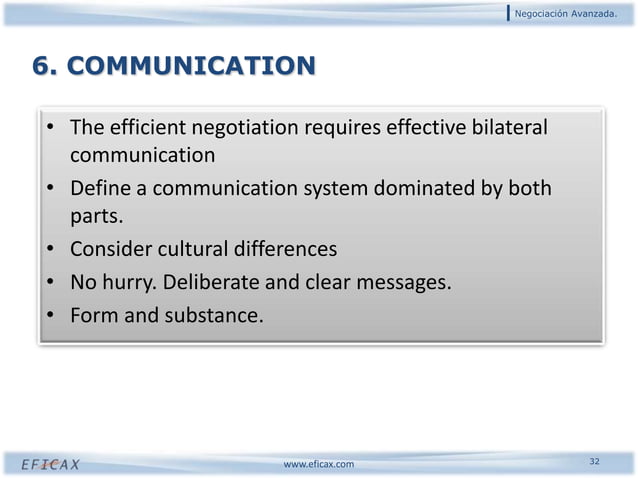 Negociación Avanzada.

6. COMMUNICATION

• The efficient negotiation requires effective bilateral communication
• Define a communication system dominated by both parts.
• Consider cultural differences
• No hurry. Deliberate and clear messages.
• Form and substance.

EFICAX

www.eficax.com

32